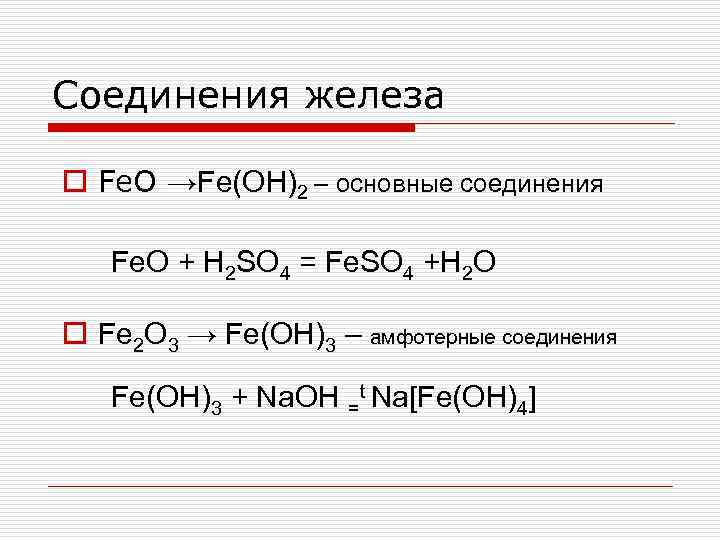 Соединения железа

$FeO \rightarrow Fe(OH)_2$ – основные соединения

$FeO + H_2SO_4 = FeSO_4 + H_2O$

$Fe_2O_3 \rightarrow Fe(OH)_3$ – амфотерные соединения

$Fe(OH)_3 + NaOH \overset{t}{=} Na[Fe(OH)_4]$